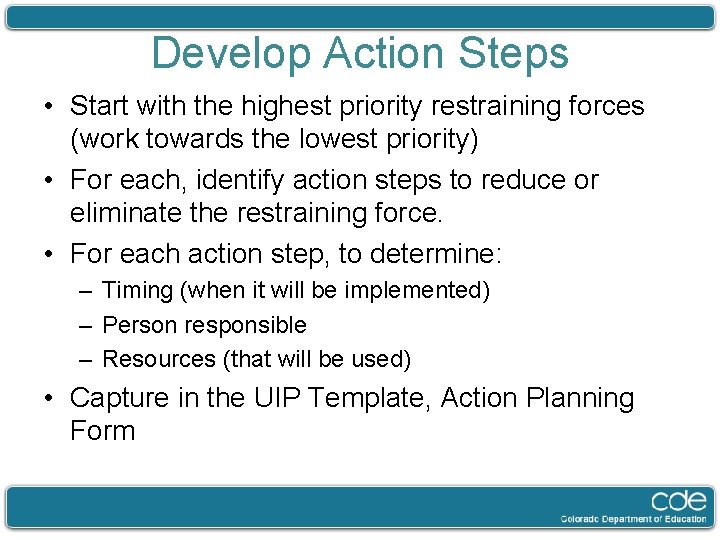 Develop Action Steps

• Start with the highest priority restraining forces (work towards the lowest priority)

• For each, identify action steps to reduce or eliminate the restraining force.

• For each action step, to determine:
  – Timing (when it will be implemented)
  – Person responsible
  – Resources (that will be used)

• Capture in the UIP Template, Action Planning Form

cde
Colorado Department of Education